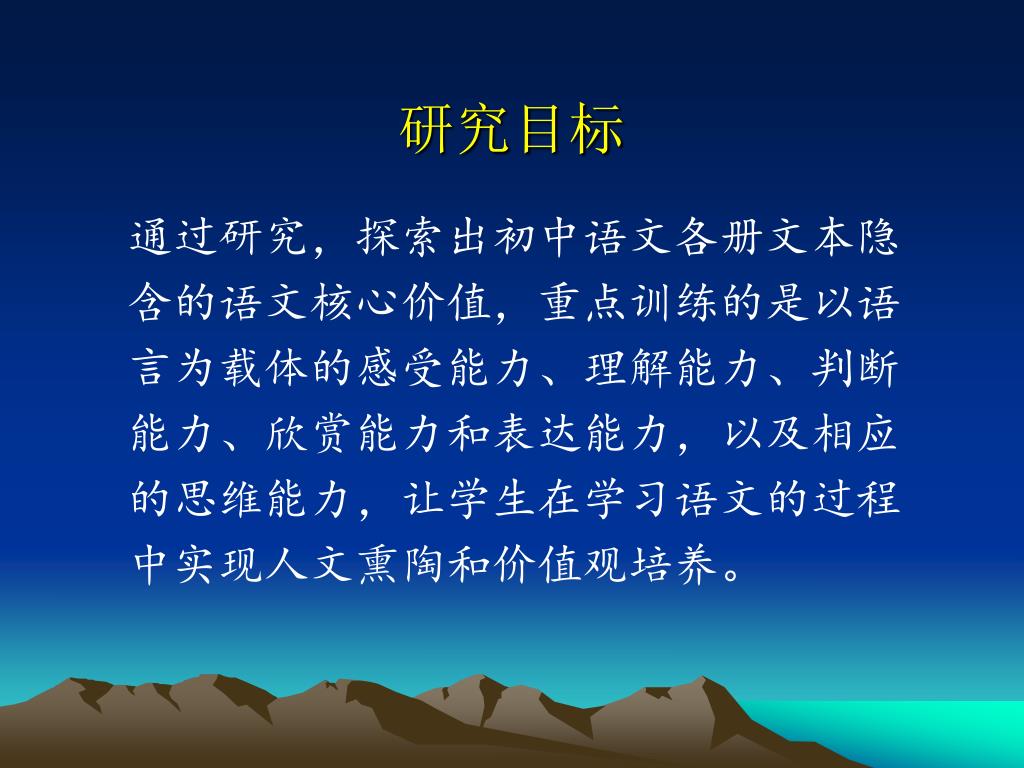 研究目标

通过研究，探索出初中语文各册文本隐含的语文核心价值，重点训练的是以语言为载体的感受能力、理解能力、判断能力、欣赏能力和表达能力，以及相应的思维能力，让学生在学习语文的过程中实现人文熏陶和价值观培养。